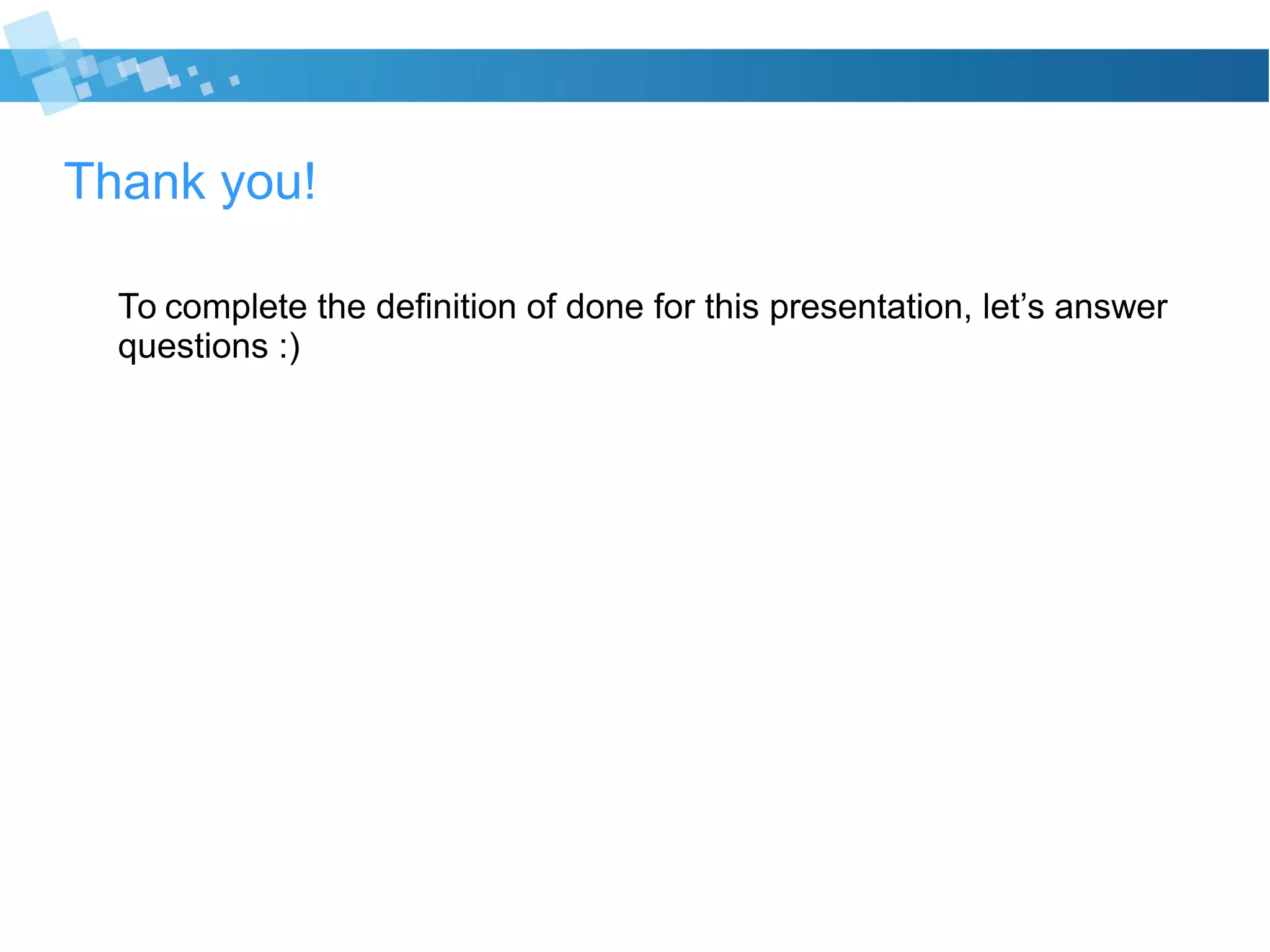 Thank you!

To complete the definition of done for this presentation, let’s answer questions :)